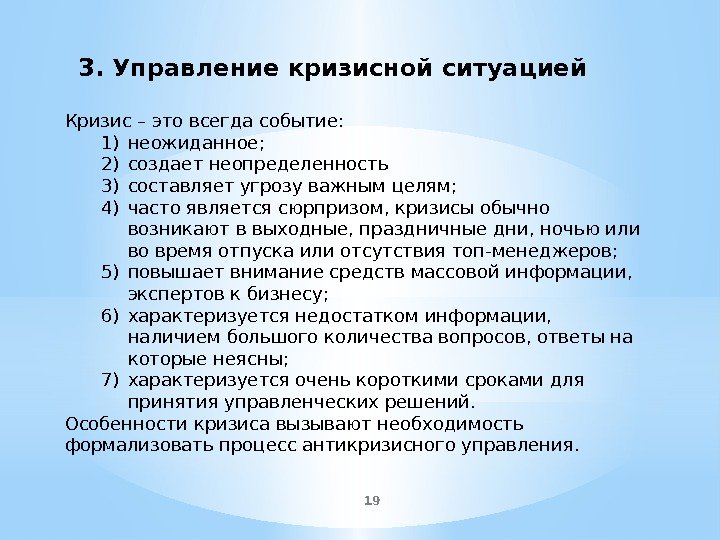 3. Управление кризисной ситуацией

Кризис – это всегда событие:
1) неожиданное;
2) создает неопределенность
3) составляет угрозу важным целям;
4) часто является сюрпризом, кризисы обычно возникают в выходные, праздничные дни, ночью или во время отпуска или отсутствия топ-менеджеров;
5) повышает внимание средств массовой информации, экспертов к бизнесу;
6) характеризуется недостатком информации, наличием большого количества вопросов, ответы на которые неясны;
7) характеризуется очень короткими сроками для принятия управленческих решений.
Особенности кризиса вызывают необходимость формализовать процесс антикризисного управления.

19